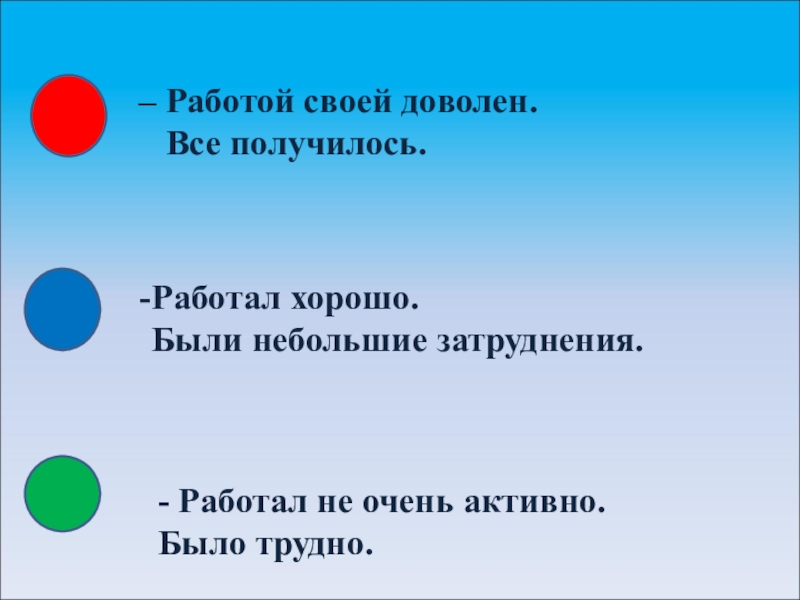 – Работой своей доволен.
Все получилось.

-Работал хорошо.
Были небольшие затруднения.

- Работал не очень активно.
Было трудно.